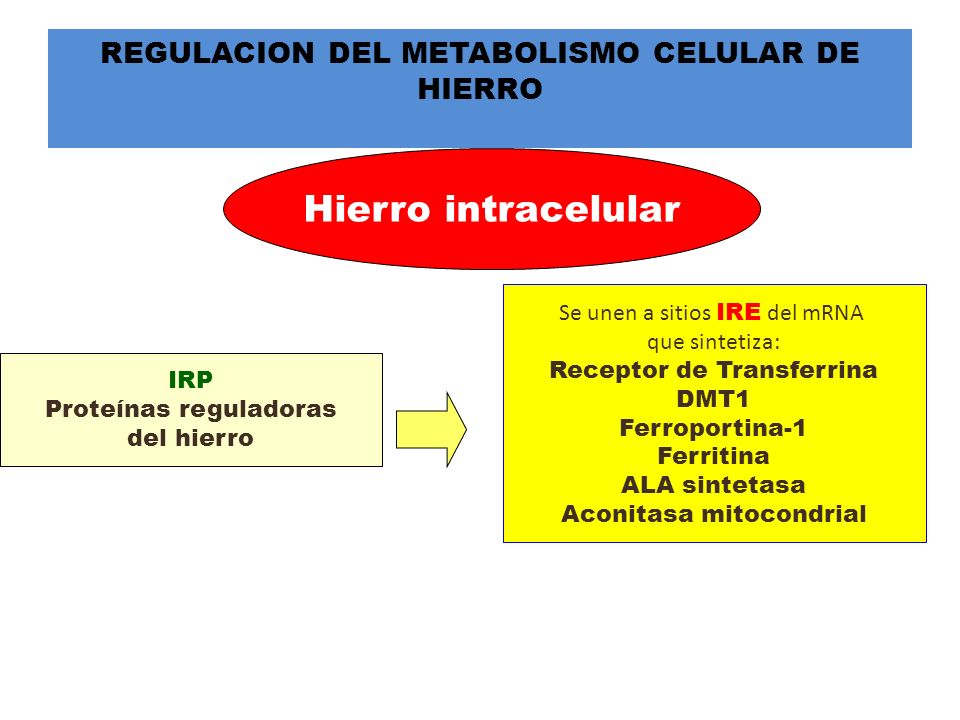 REGULACION DEL METABOLISMO CELULAR DE HIERRO

Hierro intracelular

IRP
Proteínas reguladoras del hierro

Se unen a sitios IRE del mRNA que sintetiza:
Receptor de Transferrina
DMT1
Ferroportina-1
Ferritina
ALA sintetasa
Aconitasa mitocondrial